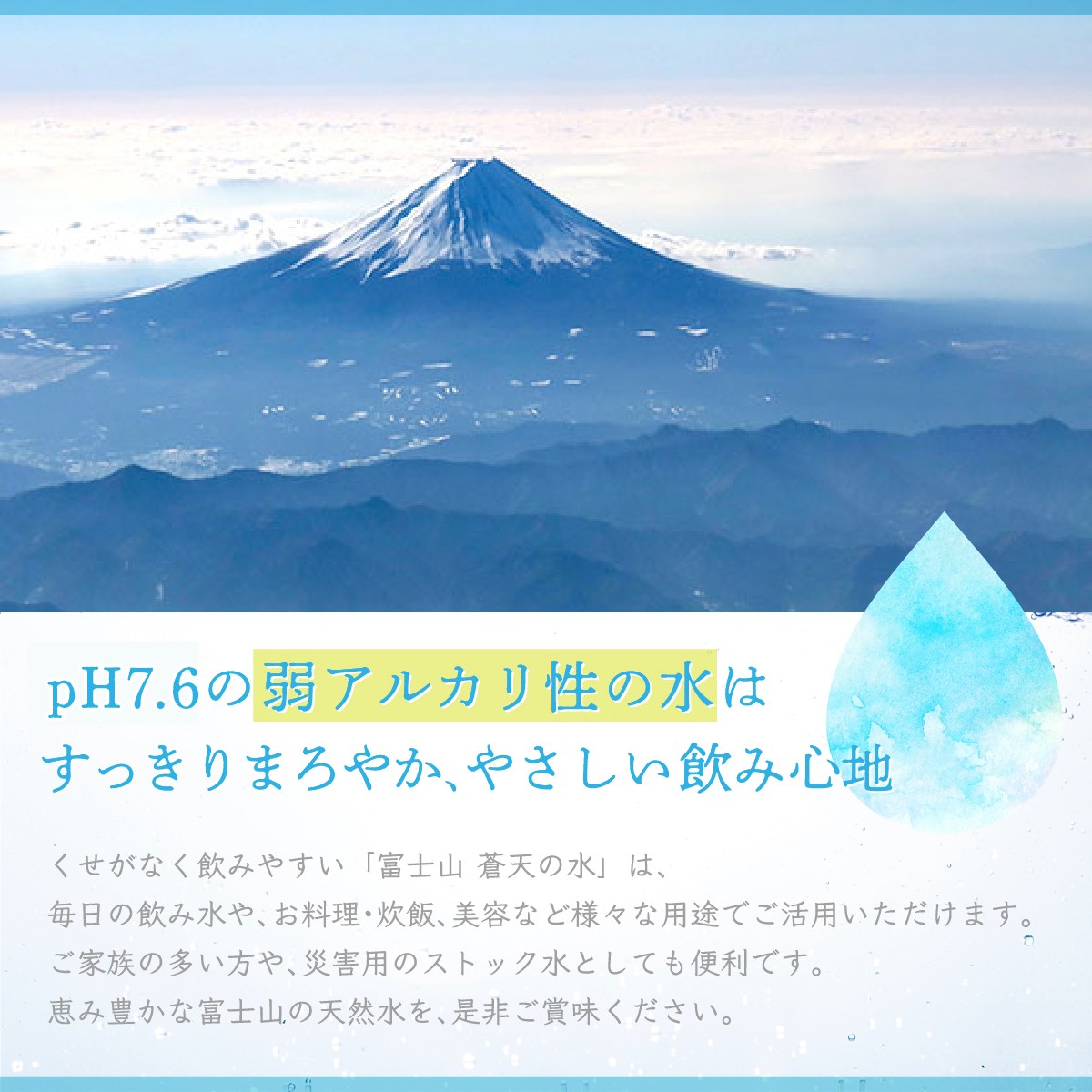 pH7.6の弱アルカリ性の水は
すっきりまろやか、やさしい飲み心地

くせがなく飲みやすい「富士山 蒼天の水」は、
毎日の飲み水や、お料理・炊飯、美容など様々な用途でご活用いただけます。
ご家族の多い方や、災害用のストック水としても便利です。
恵み豊かな富士山の天然水を、是非ご賞味ください。